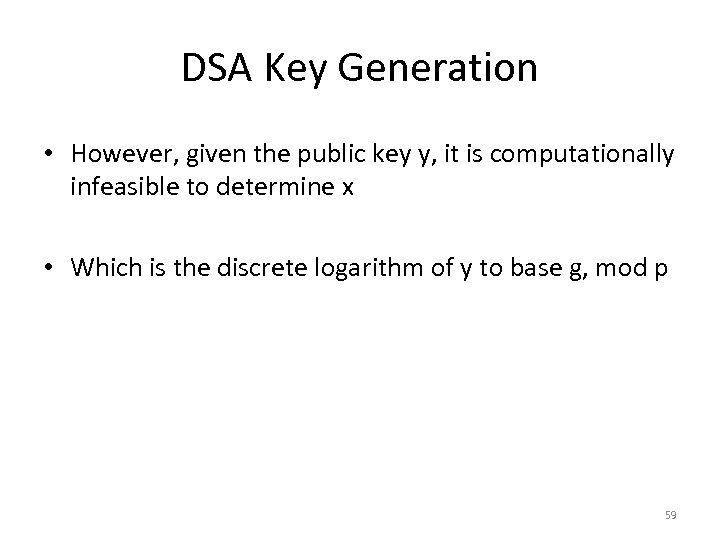 DSA Key Generation

• However, given the public key y, it is computationally infeasible to determine x

• Which is the discrete logarithm of y to base g, mod p

59